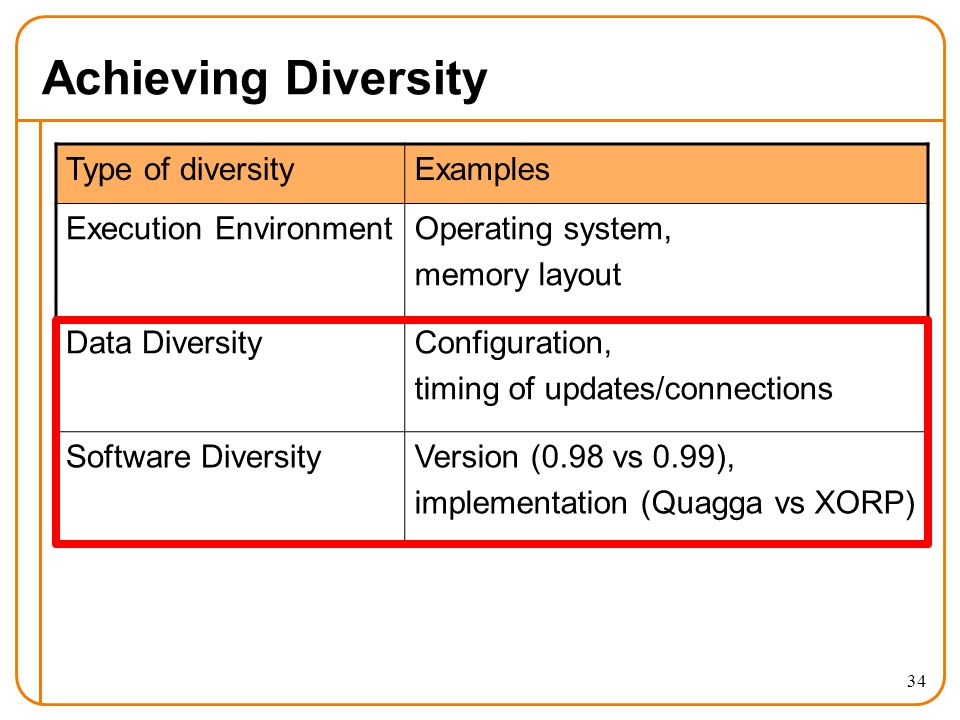 Achieving Diversity

| Type of diversity | Examples |
|---|---|
| Execution Environment | Operating system, memory layout |
| Data Diversity | Configuration, timing of updates/connections |
| Software Diversity | Version (0.98 vs 0.99), implementation (Quagga vs XORP) |

34